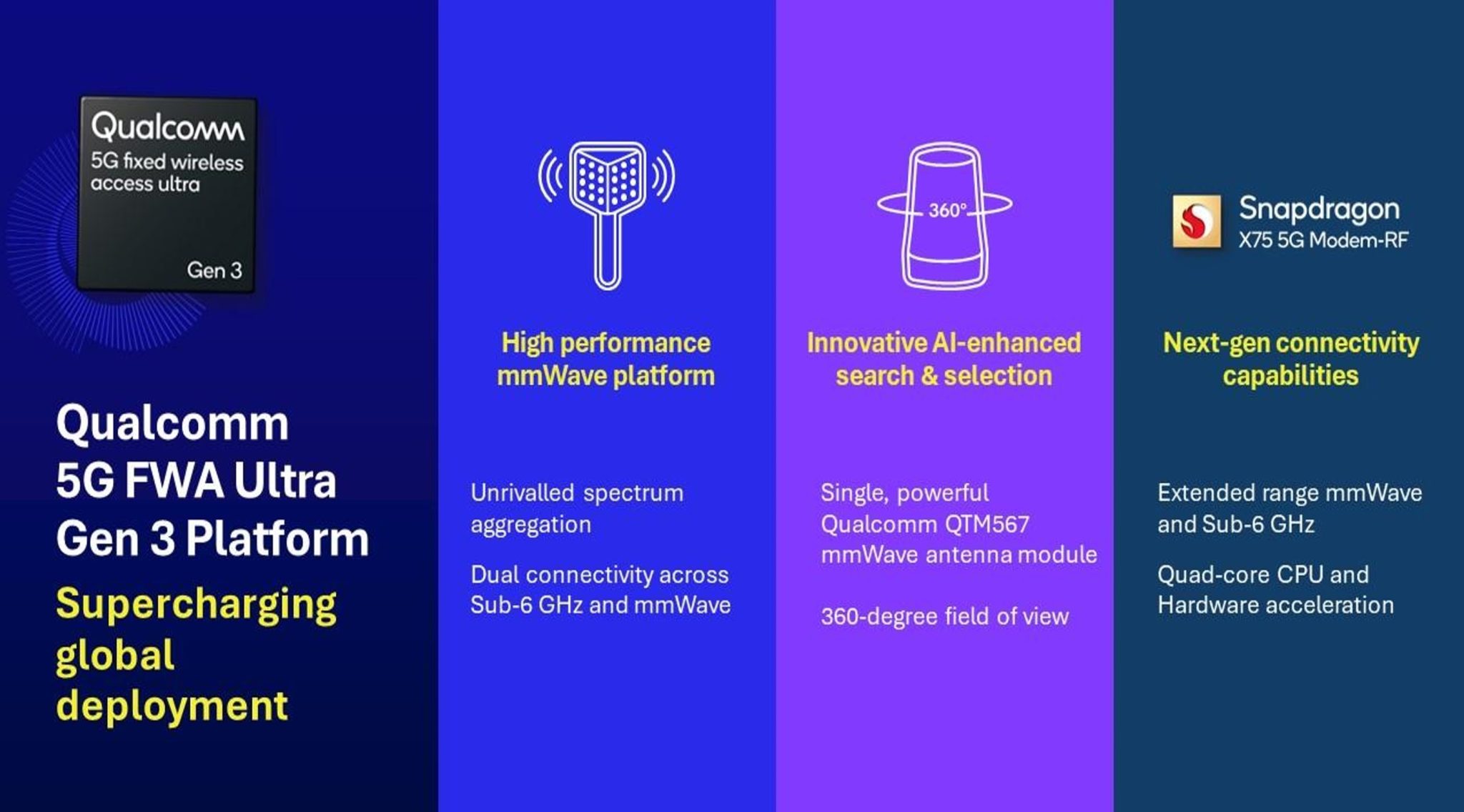 Qualcomm
5G fixed wireless access ultra
Gen 3

Qualcomm 5G FWA Ultra Gen 3 Platform

Supercharging global deployment

High performance mmWave platform

Unrivalled spectrum aggregation

Dual connectivity across Sub-6 GHz and mmWave

360°

Innovative AI-enhanced search & selection

Single, powerful Qualcomm QTM567 mmWave antenna module

360-degree field of view

Snapdragon
X75 5G Modem-RF

Next-gen connectivity capabilities

Extended range mmWave and Sub-6 GHz

Quad-core CPU and Hardware acceleration